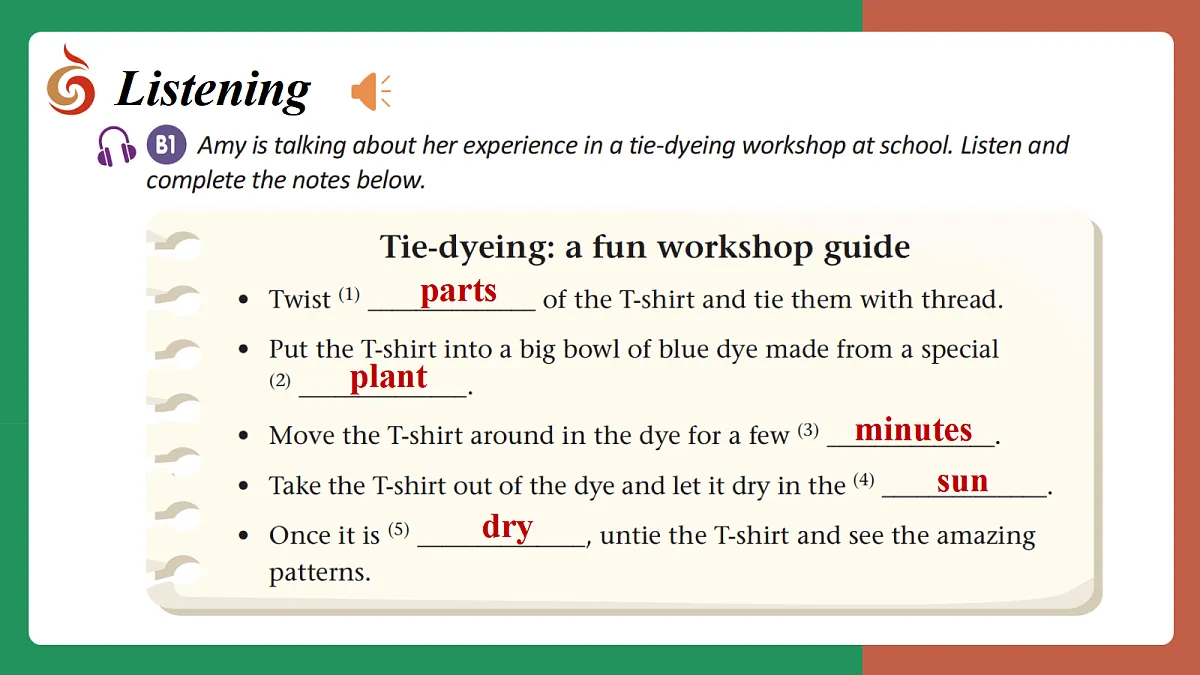 Listening

B1 Amy is talking about her experience in a tie-dyeing workshop at school. Listen and complete the notes below.

Tie-dyeing: a fun workshop guide

• Twist $^{(1)}$ parts of the T-shirt and tie them with thread.
• Put the T-shirt into a big bowl of blue dye made from a special $^{(2)}$ plant.
• Move the T-shirt around in the dye for a few $^{(3)}$ minutes.
• Take the T-shirt out of the dye and let it dry in the $^{(4)}$ sun.
• Once it is $^{(5)}$ dry, untie the T-shirt and see the amazing patterns.